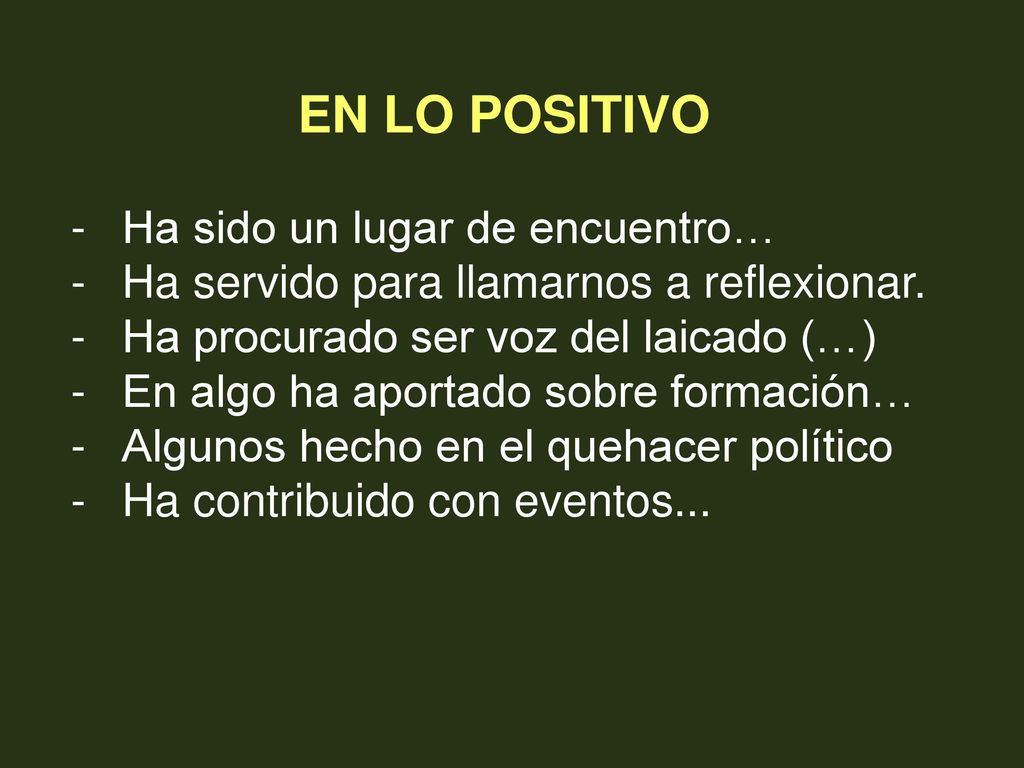 EN LO POSITIVO

- Ha sido un lugar de encuentro…
- Ha servido para llamarnos a reflexionar.
- Ha procurado ser voz del laicado (…)
- En algo ha aportado sobre formación…
- Algunos hecho en el quehacer político
- Ha contribuido con eventos...